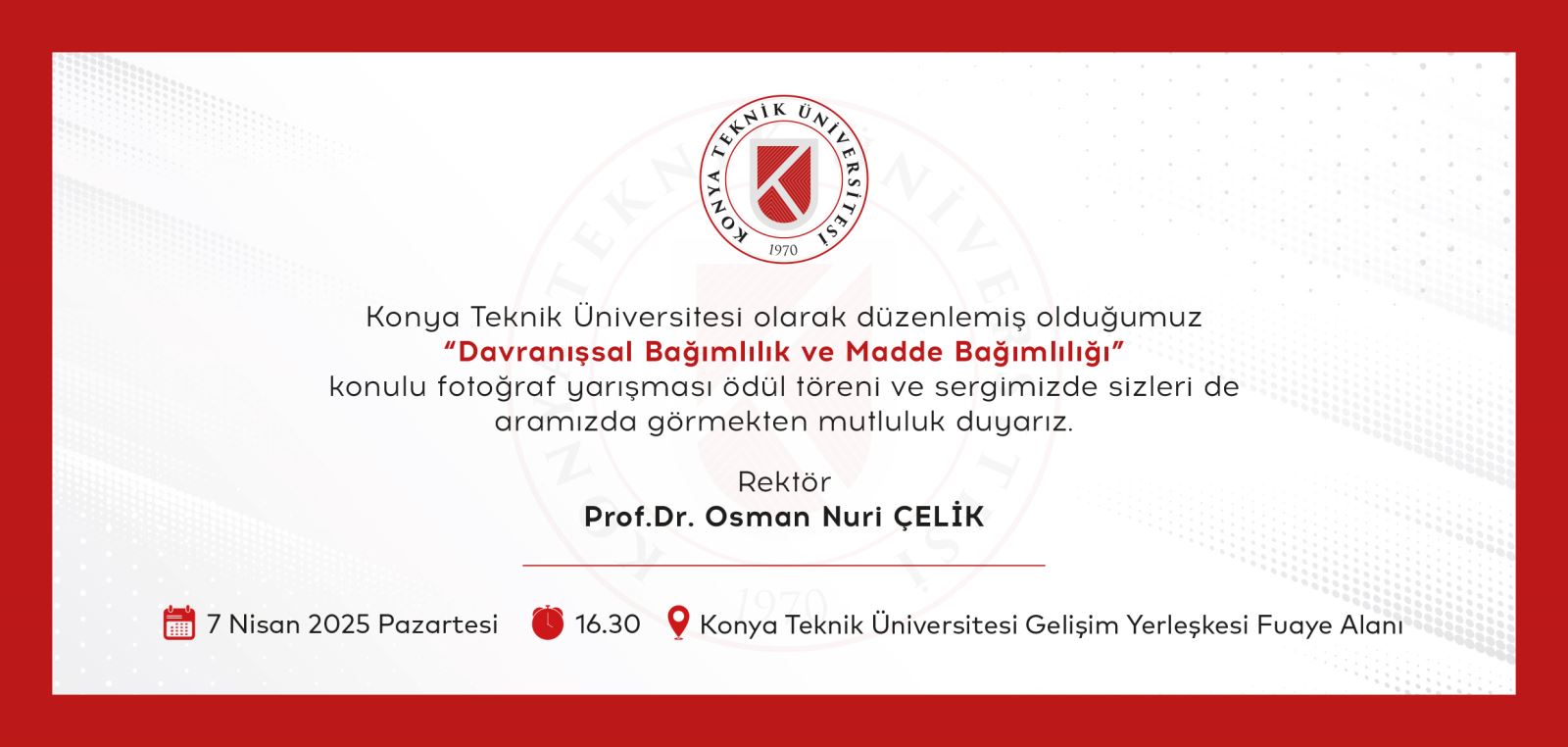 KONYA TEKNİK ÜNİVERSİTESİ
1970

Konya Teknik Üniversitesi olarak düzenlemiş olduğumuz
“Davranışsal Bağımlılık ve Madde Bağımlılığı”
konulu fotoğraf yarışması ödül töreni ve sergimizde sizleri de aramızda görmekten mutluluk duyarız.

Rektör
Prof.Dr. Osman Nuri ÇELİK

7 Nisan 2025 Pazartesi 16.30 Konya Teknik Üniversitesi Gelişim Yerleşkesi Fuaye Alanı